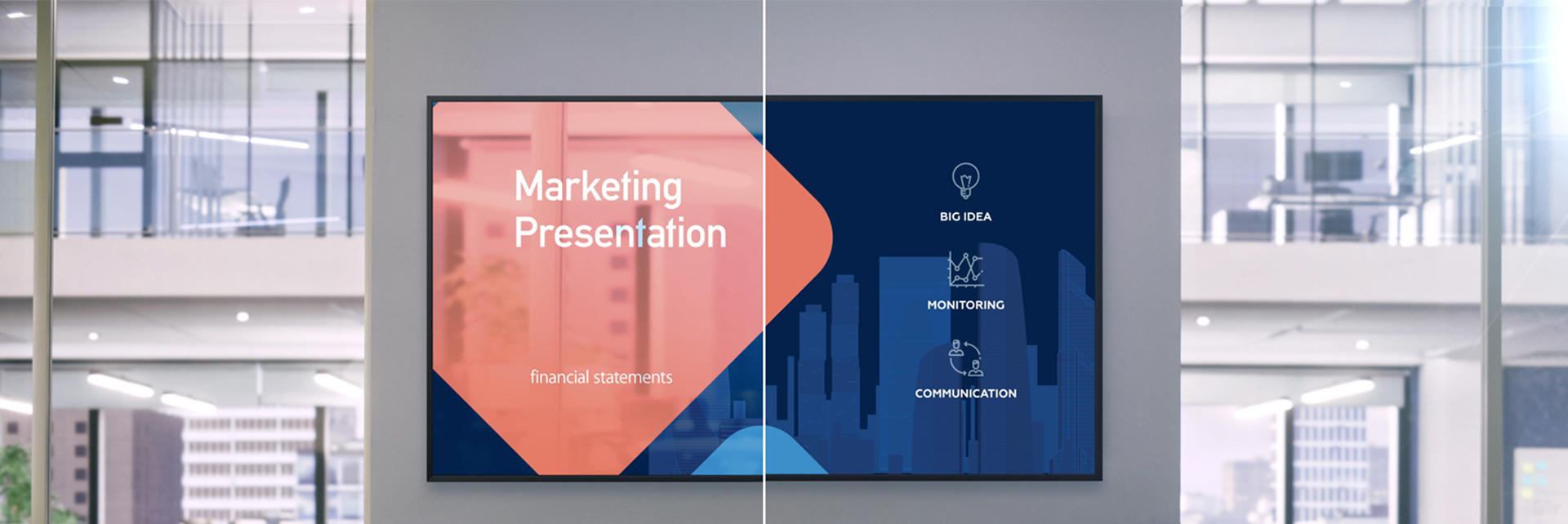 Marketing Presentation

financial statements

BIG IDEA

MONITORING

COMMUNICATION